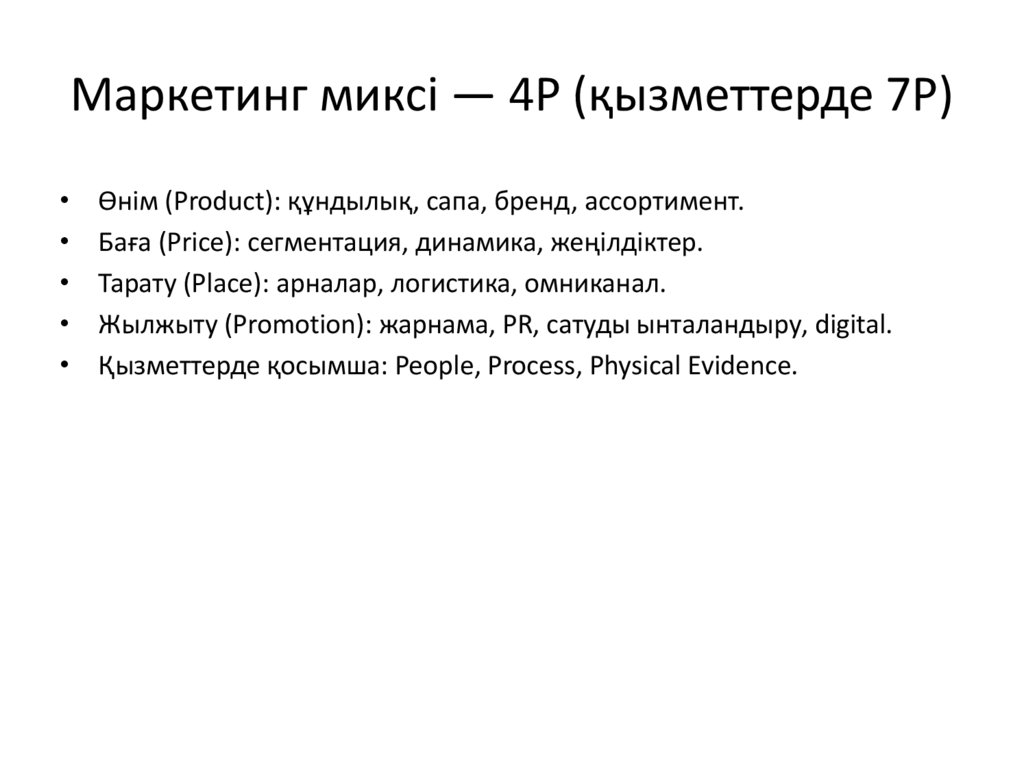 Маркетинг миксі — 4P (қызметтерде 7P)

• Өнім (Product): құндылық, сапа, бренд, ассортимент.
• Баға (Price): сегментация, динамика, жеңілдіктер.
• Тарату (Place): арналар, логистика, омниканал.
• Жылжыту (Promotion): жарнама, PR, сатуды ынталандыру, digital.
• Қызметтерде қосымша: People, Process, Physical Evidence.